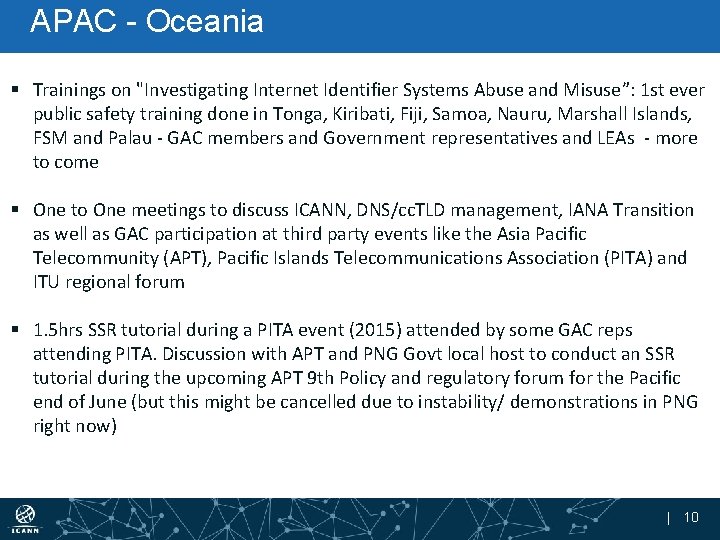 APAC - Oceania

▪ Trainings on "Investigating Internet Identifier Systems Abuse and Misuse": 1st ever public safety training done in Tonga, Kiribati, Fiji, Samoa, Nauru, Marshall Islands, FSM and Palau - GAC members and Government representatives and LEAs - more to come

▪ One to One meetings to discuss ICANN, DNS/ccTLD management, IANA Transition as well as GAC participation at third party events like the Asia Pacific Telecommunity (APT), Pacific Islands Telecommunications Association (PITA) and ITU regional forum

▪ 1.5hrs SSR tutorial during a PITA event (2015) attended by some GAC reps attending PITA. Discussion with APT and PNG Govt local host to conduct an SSR tutorial during the upcoming APT 9th Policy and regulatory forum for the Pacific end of June (but this might be cancelled due to instability/ demonstrations in PNG right now)

ICANN

| 10